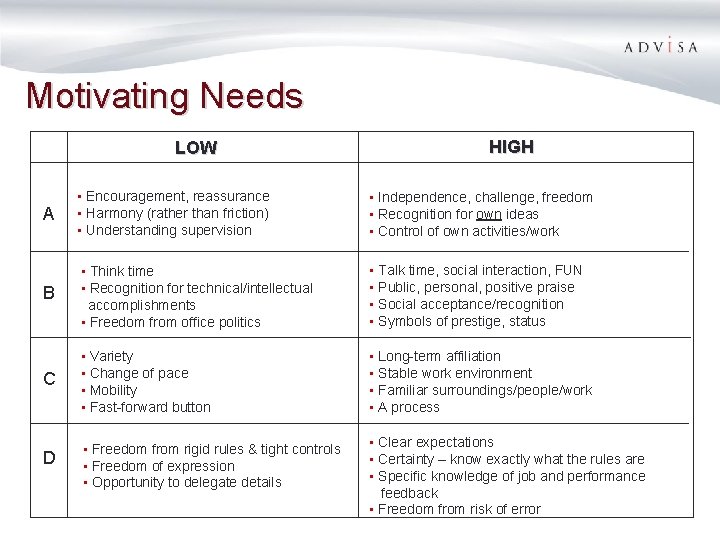 ADVISA

Motivating Needs

| | LOW | HIGH |
|---|---|---|
| A | ▪ Encouragement, reassurance ▪ Harmony (rather than friction) ▪ Understanding supervision | ▪ Independence, challenge, freedom ▪ Recognition for own ideas ▪ Control of own activities/work |
| B | ▪ Think time ▪ Recognition for technical/intellectual accomplishments ▪ Freedom from office politics | ▪ Talk time, social interaction, FUN ▪ Public, personal, positive praise ▪ Social acceptance/recognition ▪ Symbols of prestige, status |
| C | ▪ Variety ▪ Change of pace ▪ Mobility ▪ Fast-forward button | ▪ Long-term affiliation ▪ Stable work environment ▪ Familiar surroundings/people/work ▪ A process |
| D | ▪ Freedom from rigid rules & tight controls ▪ Freedom of expression ▪ Opportunity to delegate details | ▪ Clear expectations ▪ Certainty – know exactly what the rules are ▪ Specific knowledge of job and performance feedback ▪ Freedom from risk of error |